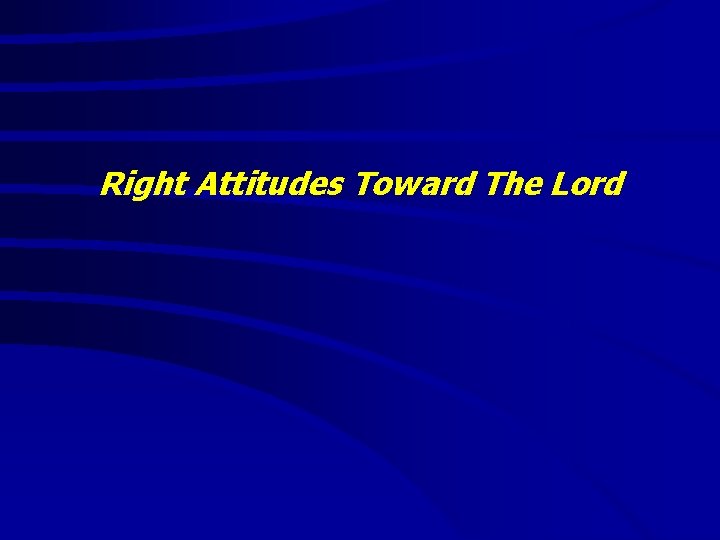 Right Attitudes Toward The Lord